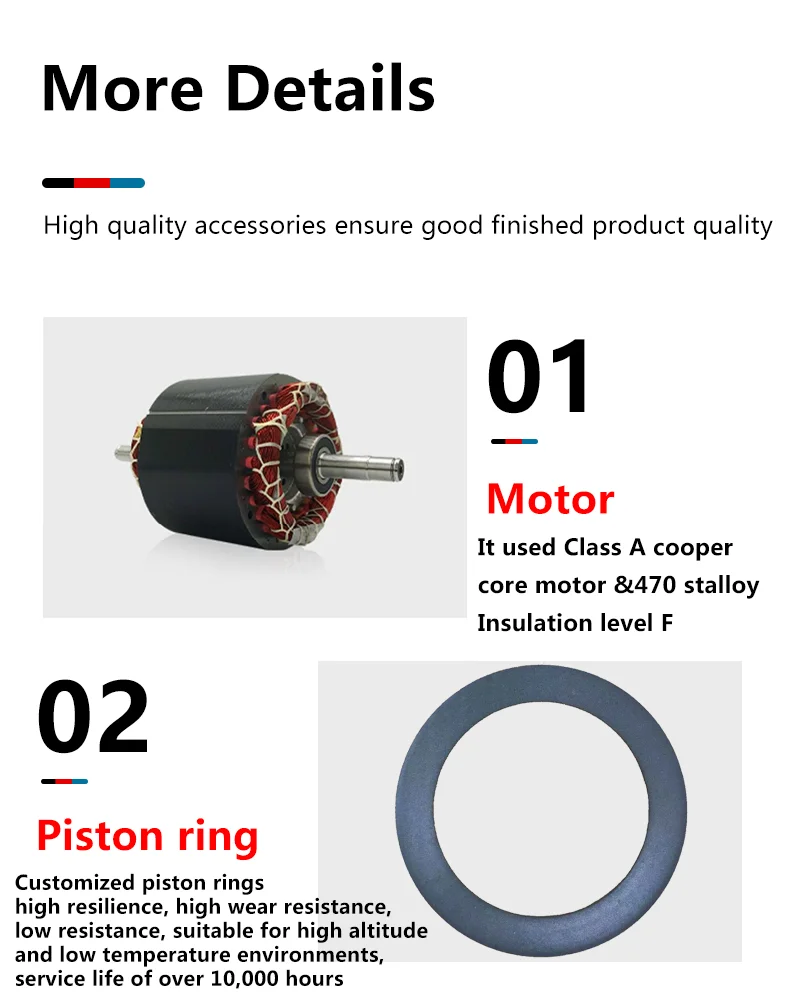 More Details

High quality accessories ensure good finished product quality

01

Motor

It used Class A cooper core motor &470 stalloy Insulation level F

02

Piston ring

Customized piston rings
high resilience, high wear resistance,
low resistance, suitable for high altitude
and low temperature environments,
service life of over 10,000 hours